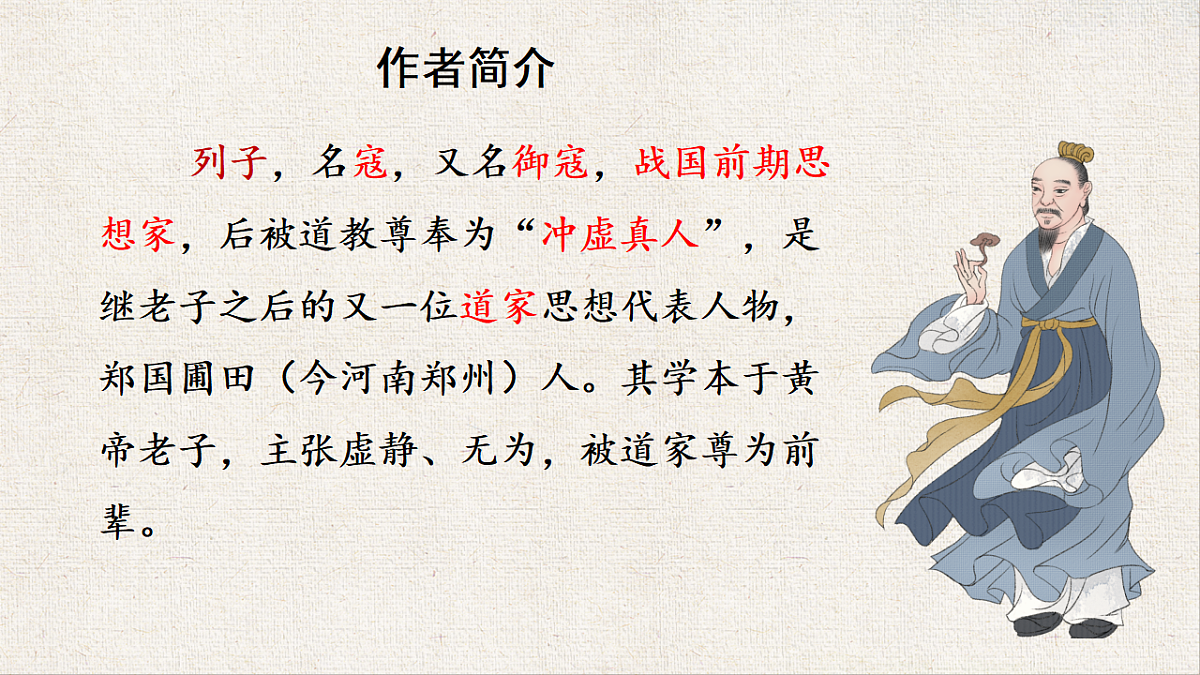 作者简介

列子，名寇，又名御寇，战国前期思想家，后被道教尊奉为“冲虚真人”，是继老子之后的又一位道家思想代表人物，郑国圃田（今河南郑州）人。其学本于黄帝老子，主张虚静、无为，被道家尊为前辈。